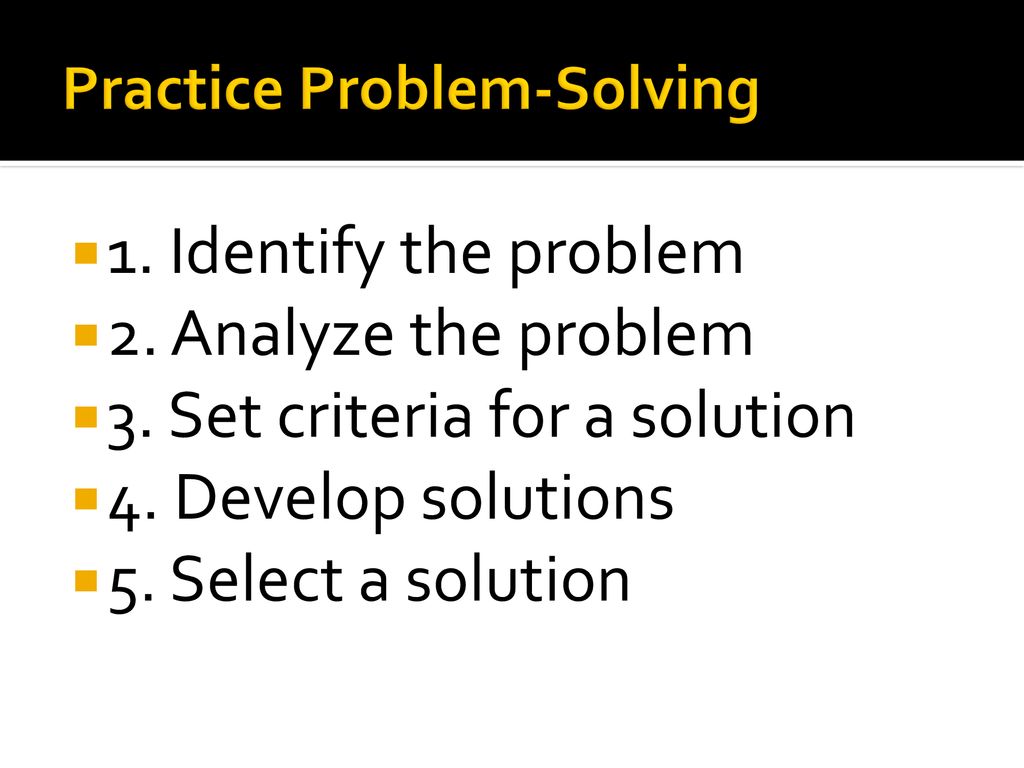 Practice Problem-Solving

1. Identify the problem
2. Analyze the problem
3. Set criteria for a solution
4. Develop solutions
5. Select a solution